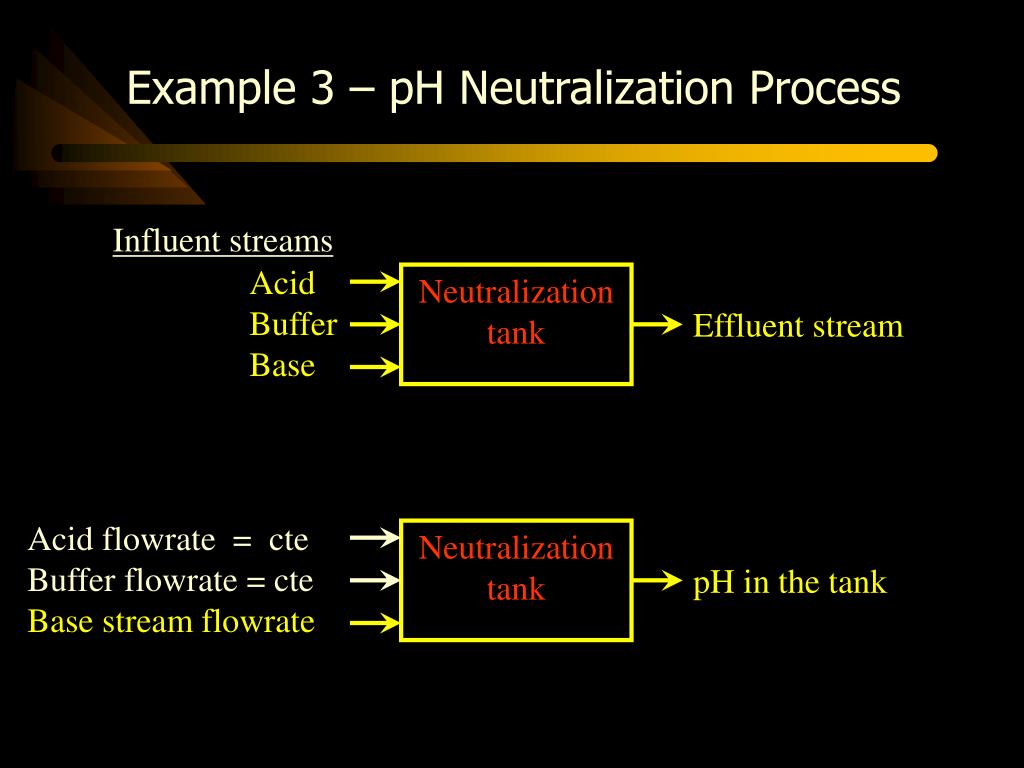 Example 3 – pH Neutralization Process

Influent streams

Acid

Buffer

Base

Neutralization tank

Effluent stream

Acid flowrate = cte

Buffer flowrate = cte

Base stream flowrate

Neutralization tank

pH in the tank